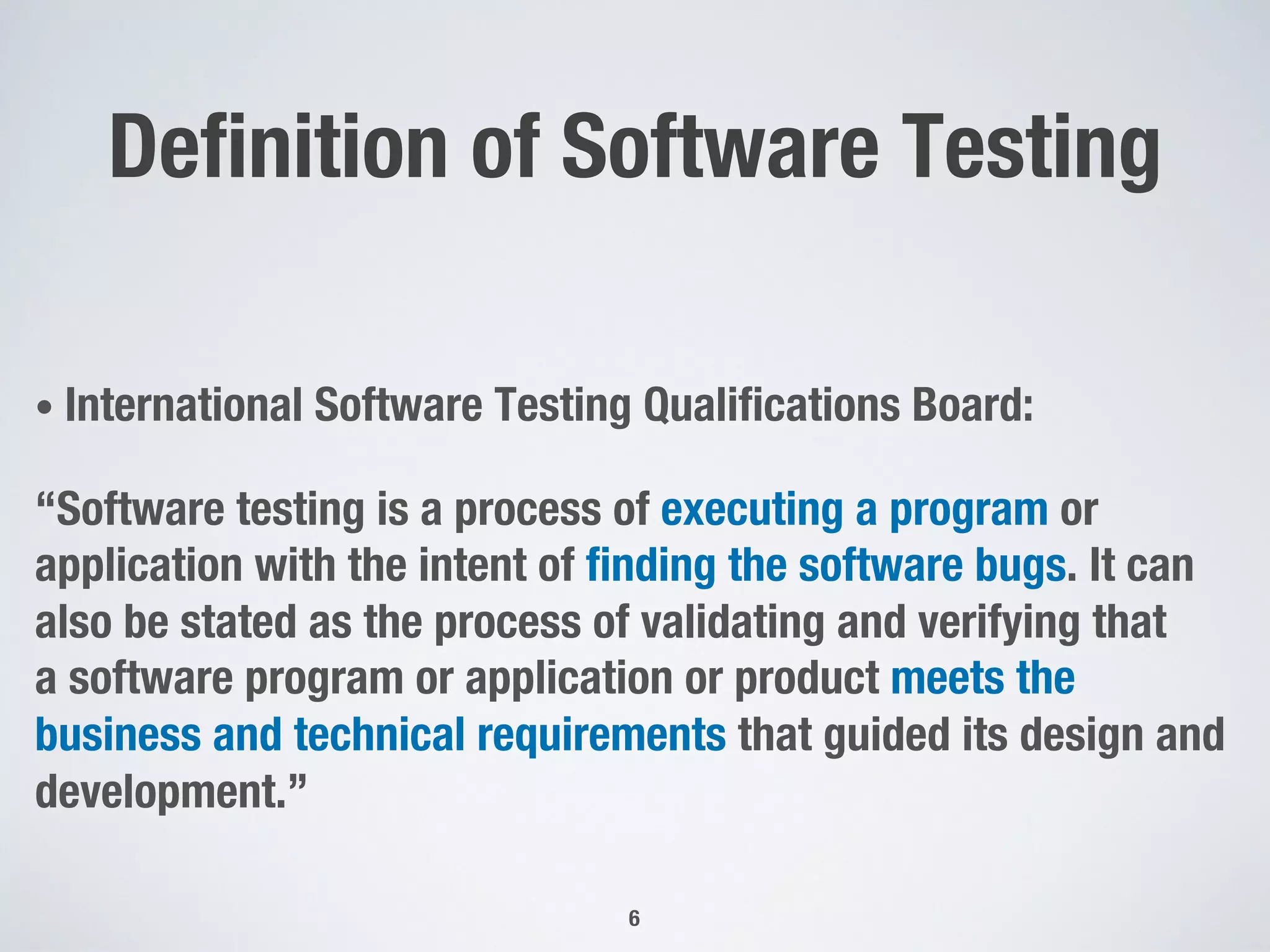 Definition of Software Testing

• International Software Testing Qualifications Board:

“Software testing is a process of executing a program or application with the intent of finding the software bugs. It can also be stated as the process of validating and verifying that a software program or application or product meets the business and technical requirements that guided its design and development.”

6